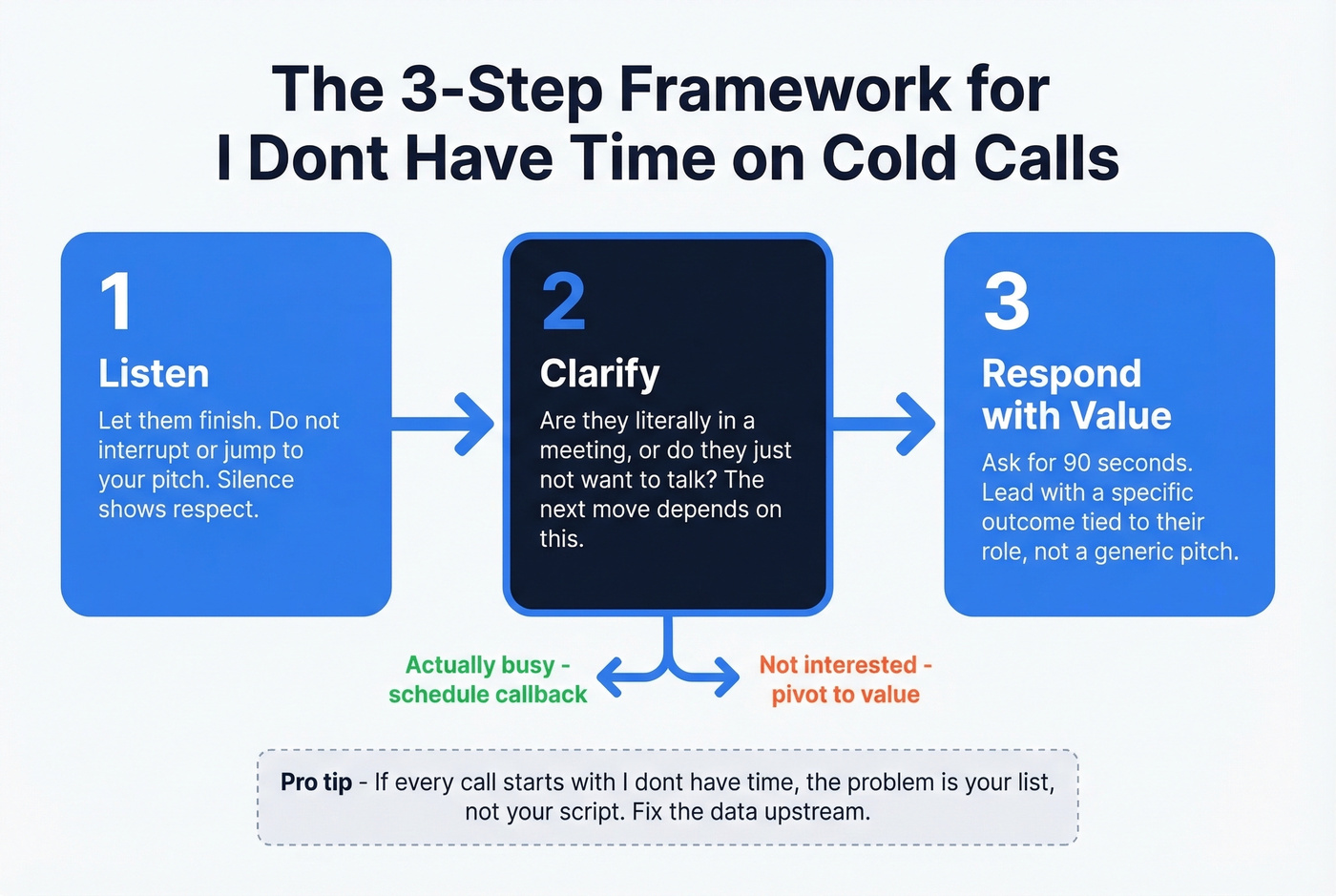 The 3-Step Framework for I Dont Have Time on Cold Calls

1

Listen

Let them finish. Do not interrupt or jump to your pitch. Silence shows respect.

2

Clarify

Are they literally in a meeting, or do they just not want to talk? The next move depends on this.

3

Respond with Value

Ask for 90 seconds. Lead with a specific outcome tied to their role, not a generic pitch.

Actually busy - schedule callback

Not interested - pivot to value

Pro tip - If every call starts with I dont have time, the problem is your list, not your script. Fix the data upstream.